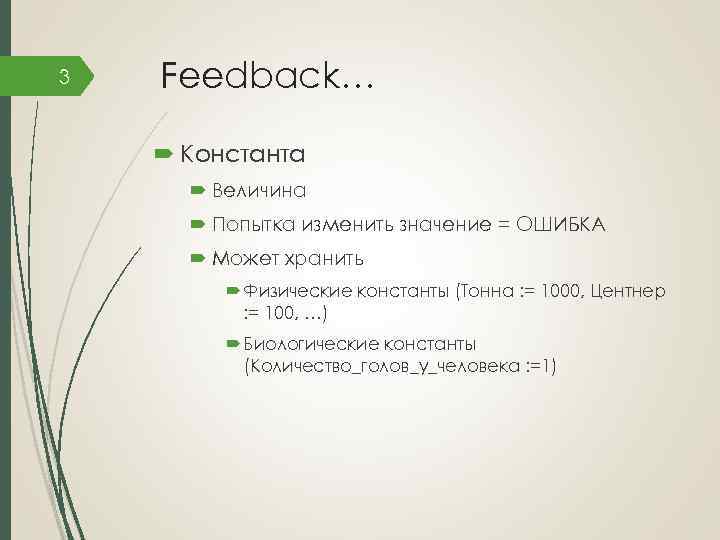 3

Feedback…

Константа

Величина

Попытка изменить значение = ОШИБКА

Может хранить

Физические константы (Тонна := 1000, Центнер := 100, …)

Биологические константы (Количество_голов_у_человека :=1)